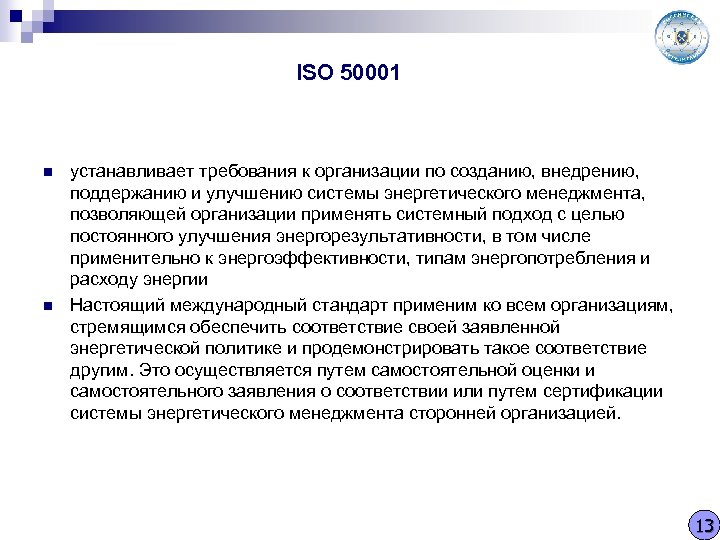 ISO 50001

устанавливает требования к организации по созданию, внедрению, поддержанию и улучшению системы энергетического менеджмента, позволяющей организации применять системный подход с целью постоянного улучшения энергорезультативности, в том числе применительно к энергоэффективности, типам энергопотребления и расходу энергии

Настоящий международный стандарт применим ко всем организациям, стремящимся обеспечить соответствие своей заявленной энергетической политике и продемонстрировать такое соответствие другим. Это осуществляется путем самостоятельной оценки и самостоятельного заявления о соответствии или путем сертификации системы энергетического менеджмента сторонней организацией.

13